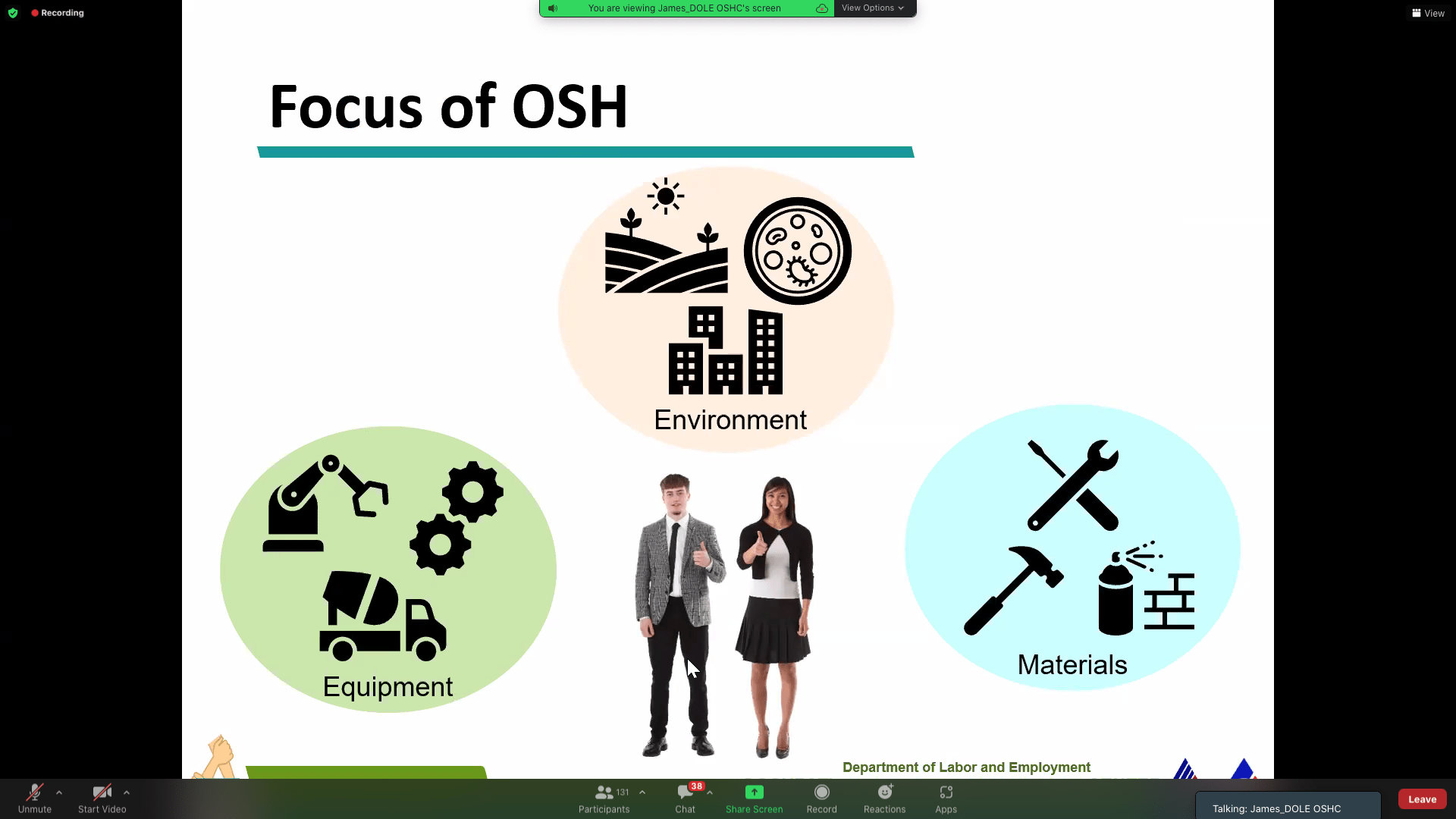 Recording

You are viewing James_DOLE OSHC's screen

View Options

View

Focus of OSH

Environment

Equipment

Materials

Department of Labor and Employment

Unmute

Start Video

131

Participants

38

Chat

Share Screen

Record

Reactions

Apps

Talking: James_DOLE OSHC

Leave